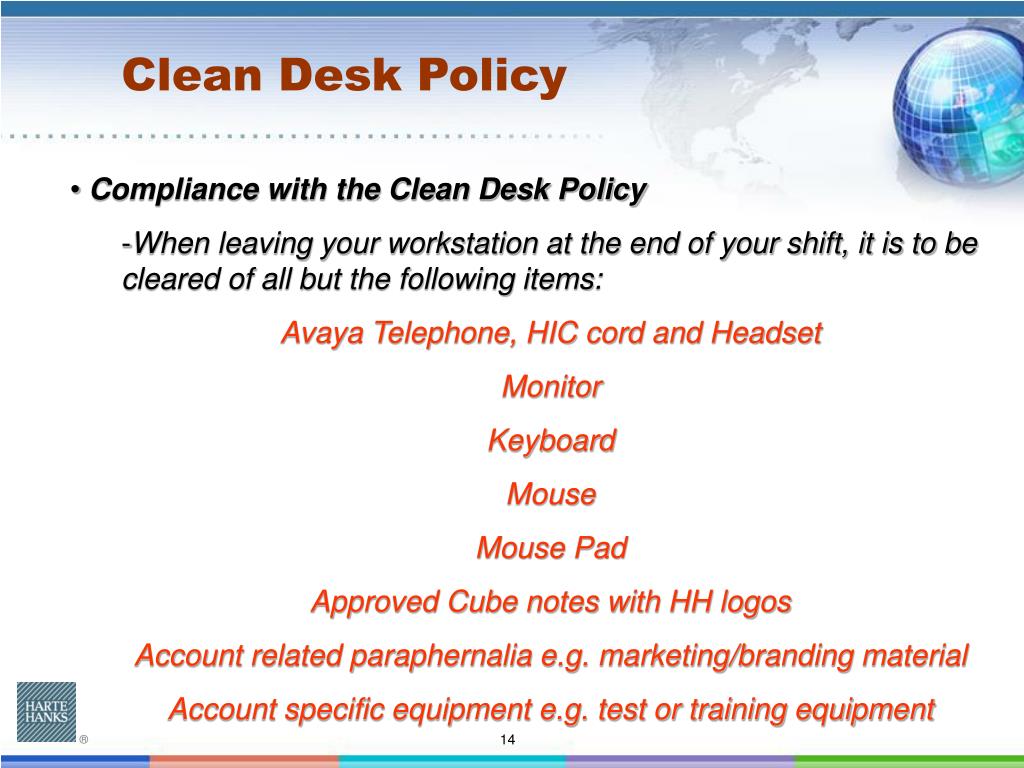 Clean Desk Policy

• Compliance with the Clean Desk Policy

-When leaving your workstation at the end of your shift, it is to be cleared of all but the following items:

Avaya Telephone, HIC cord and Headset

Monitor

Keyboard

Mouse

Mouse Pad

Approved Cube notes with HH logos

Account related paraphernalia e.g. marketing/branding material

Account specific equipment e.g. test or training equipment

HARTE HANKS ®

14